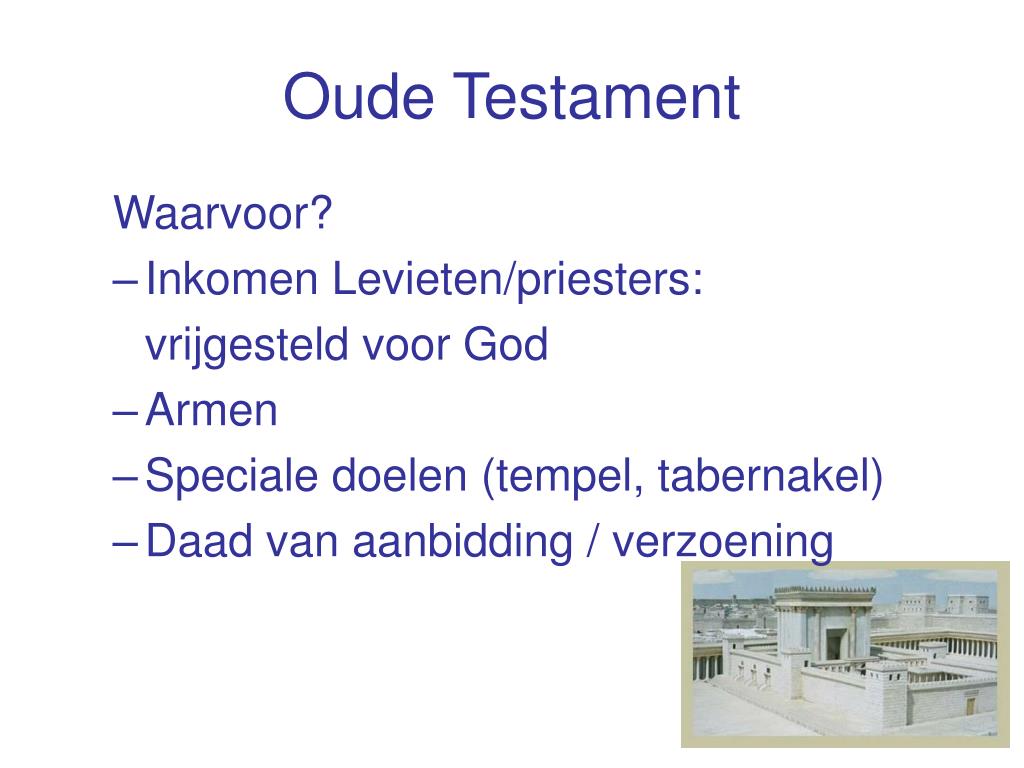 Oude Testament

Waarvoor?

– Inkomen Levieten/priesters: vrijgesteld voor God

– Armen

– Speciale doelen (tempel, tabernakel)

– Daad van aanbidding / verzoening